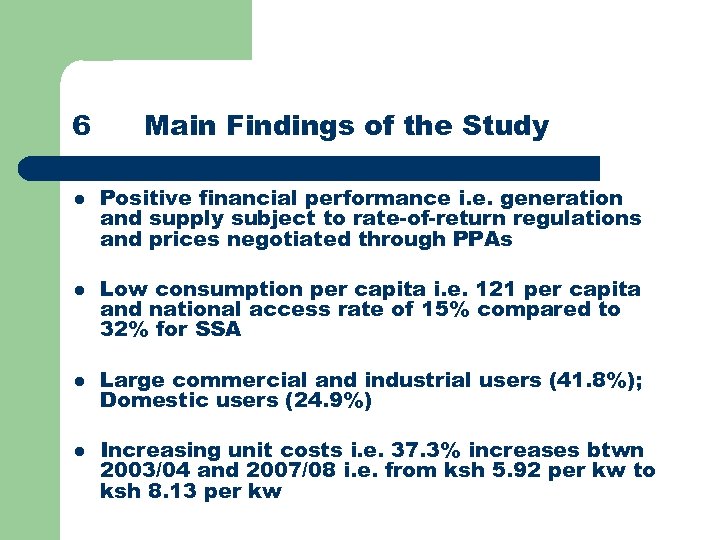 6 Main Findings of the Study

- Positive financial performance i.e. generation and supply subject to rate-of-return regulations and prices negotiated through PPAs

- Low consumption per capita i.e. 121 per capita and national access rate of 15% compared to 32% for SSA

- Large commercial and industrial users (41.8%); Domestic users (24.9%)

- Increasing unit costs i.e. 37.3% increases btwn 2003/04 and 2007/08 i.e. from ksh 5.92 per kw to ksh 8.13 per kw